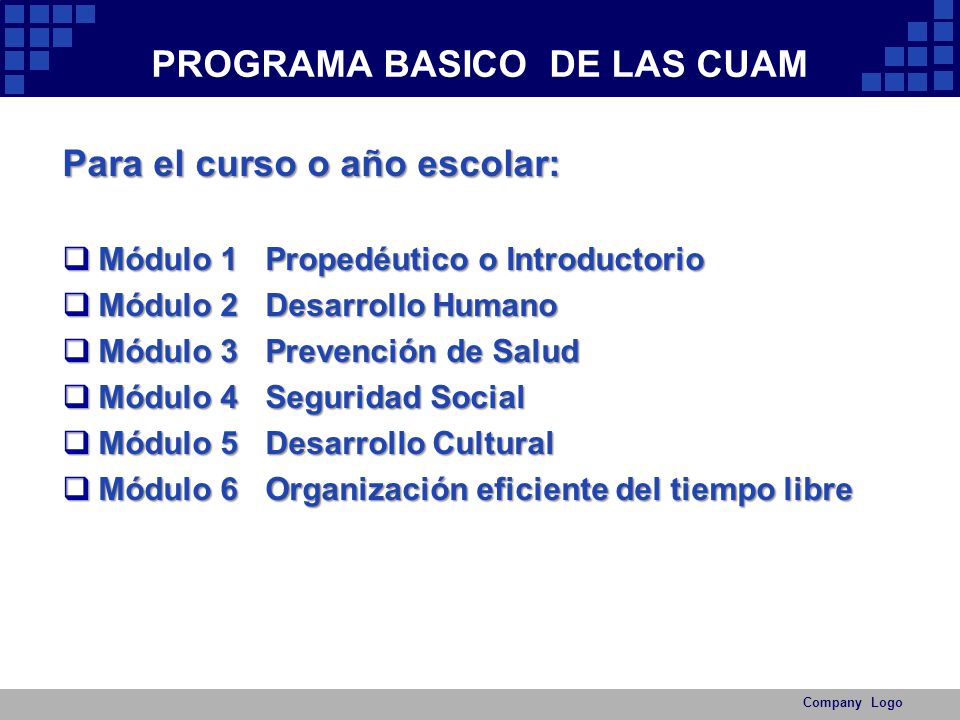 PROGRAMA BASICO DE LAS CUAM

Para el curso o año escolar:

❑ Módulo 1 Propedéutico o Introductorio
❑ Módulo 2 Desarrollo Humano
❑ Módulo 3 Prevención de Salud
❑ Módulo 4 Seguridad Social
❑ Módulo 5 Desarrollo Cultural
❑ Módulo 6 Organización eficiente del tiempo libre

Company Logo